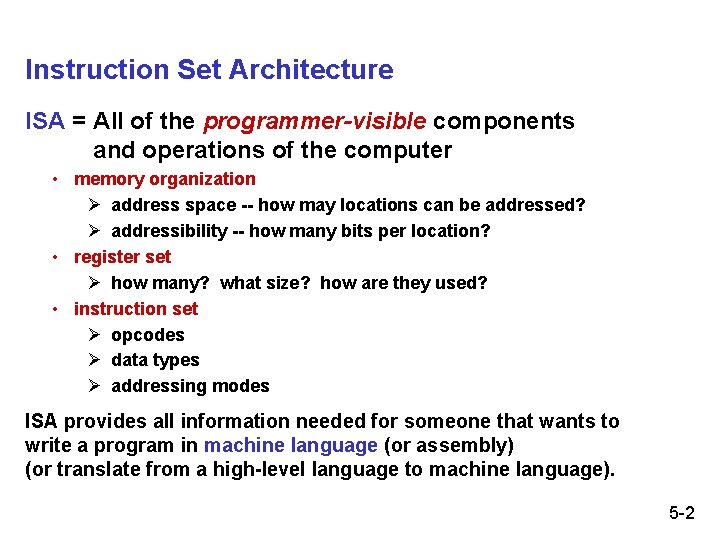 Instruction Set Architecture

ISA = All of the programmer-visible components and operations of the computer

• memory organization
  ➢ address space -- how may locations can be addressed?
  ➢ addressibility -- how many bits per location?
• register set
  ➢ how many? what size? how are they used?
• instruction set
  ➢ opcodes
  ➢ data types
  ➢ addressing modes

ISA provides all information needed for someone that wants to write a program in machine language (or assembly)
(or translate from a high-level language to machine language).

5-2